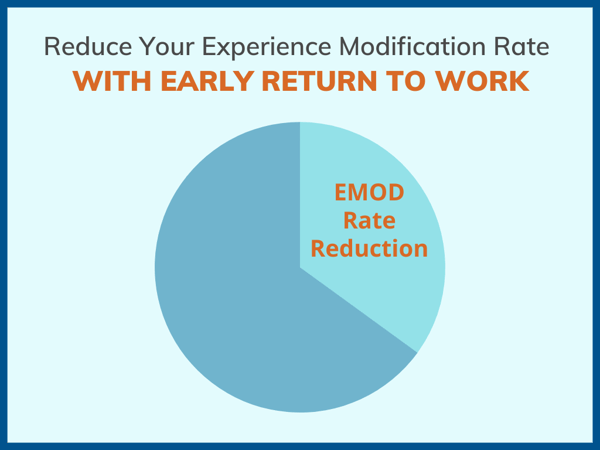 Reduce Your Experience Modification Rate
WITH EARLY RETURN TO WORK

EMOD Rate Reduction